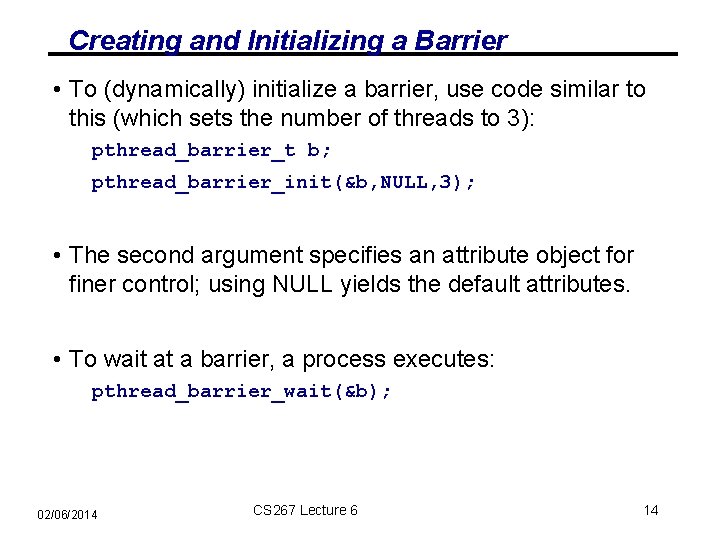 Creating and Initializing a Barrier

• To (dynamically) initialize a barrier, use code similar to this (which sets the number of threads to 3):

pthread_barrier_t b;

pthread_barrier_init(&b,NULL,3);

• The second argument specifies an attribute object for finer control; using NULL yields the default attributes.

• To wait at a barrier, a process executes:

pthread_barrier_wait(&b);

02/06/2014

CS267 Lecture 6

14